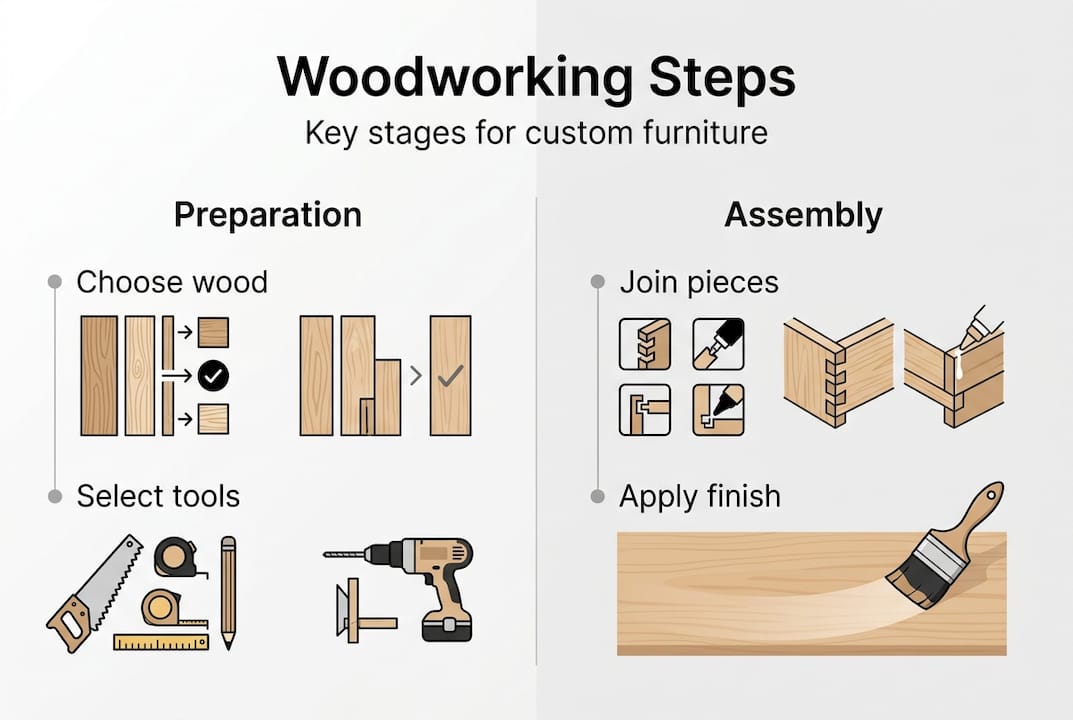 Woodworking Steps
Key stages for custom furniture

Preparation

Choose wood

Select tools

Assembly

Join pieces

Apply finish